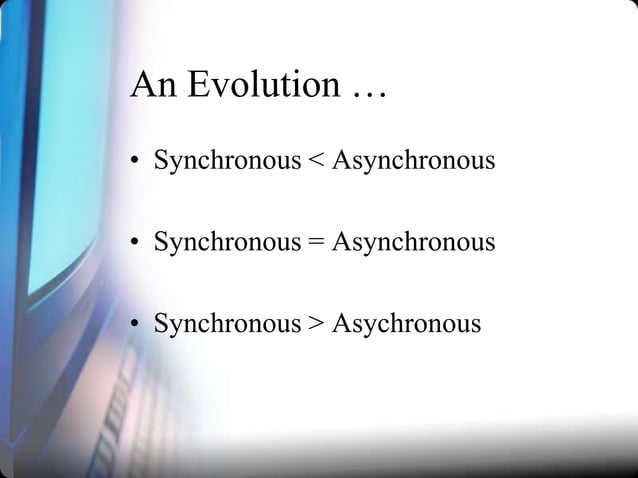 An Evolution …

• Synchronous < Asynchronous

• Synchronous = Asynchronous

• Synchronous > Asychronous